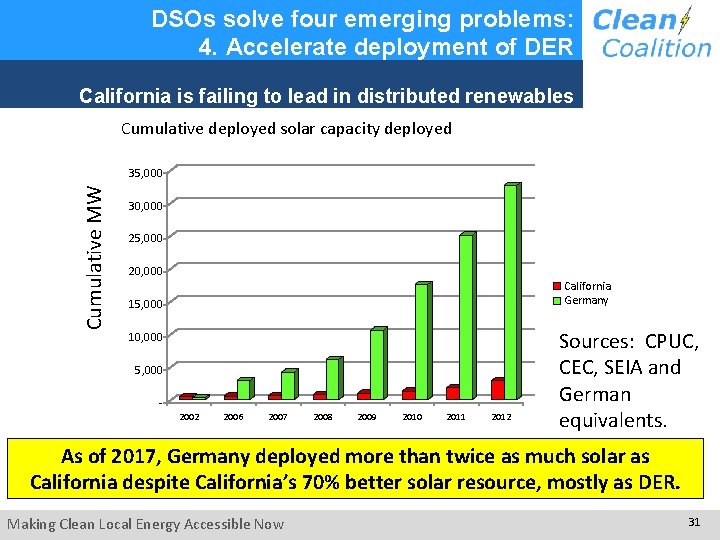 DSOs solve four emerging problems:
4. Accelerate deployment of DER

Clean Coalition

California is failing to lead in distributed renewables

Cumulative deployed solar capacity deployed

Cumulative MW

35,000
30,000
25,000
20,000
15,000
10,000
5,000
-

2002 2006 2007 2008 2009 2010 2011 2012

California
Germany

Sources: CPUC, CEC, SEIA and German equivalents.

As of 2017, Germany deployed more than twice as much solar as California despite California's 70% better solar resource, mostly as DER.

Making Clean Local Energy Accessible Now

31